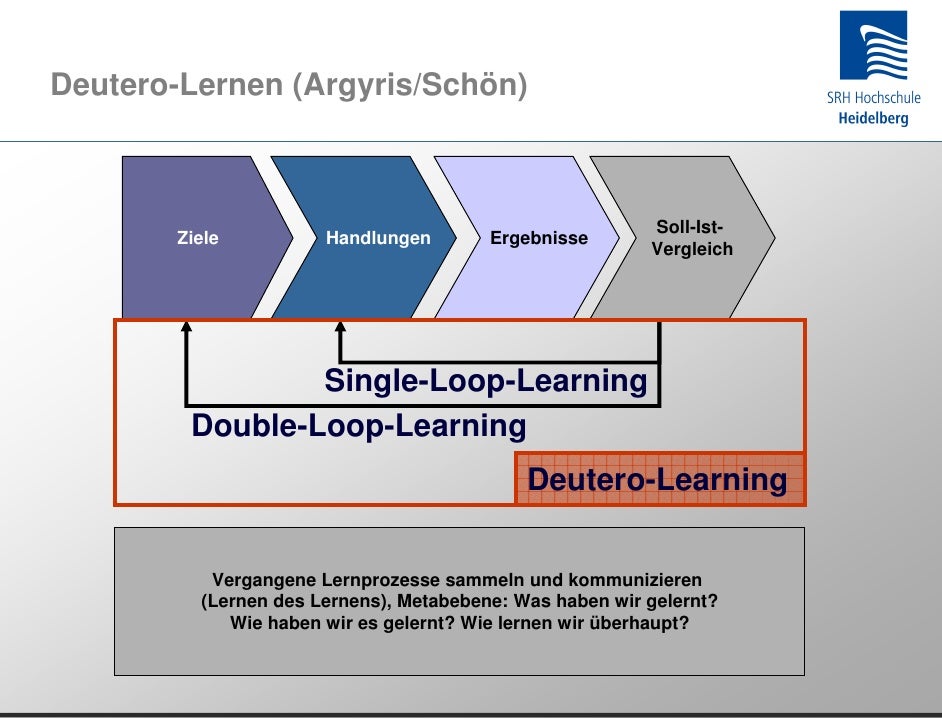 Deutero-Lernen (Argyris/Schön)

SRH Hochschule
Heidelberg

Ziele

Handlungen

Ergebnisse

Soll-Ist-Vergleich

Single-Loop-Learning

Double-Loop-Learning

Deutero-Learning

Vergangene Lernprozesse sammeln und kommunizieren (Lernen des Lernens), Metabebene: Was haben wir gelernt? Wie haben wir es gelernt? Wie lernen wir überhaupt?